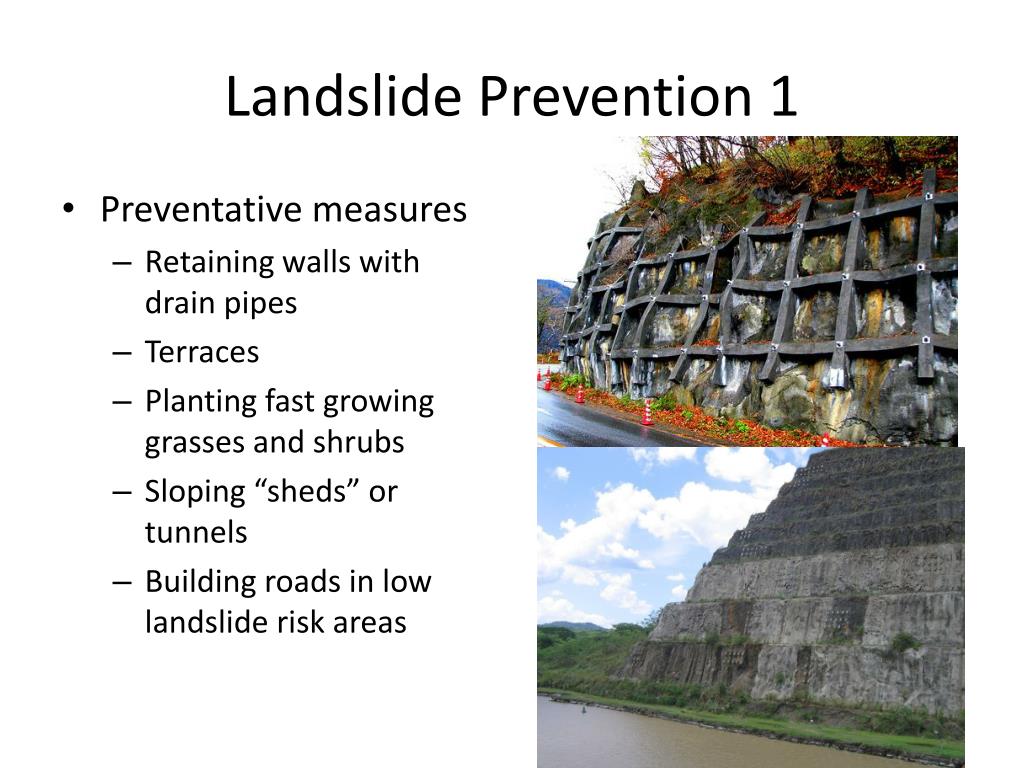 Landslide Prevention 1

• Preventative measures
– Retaining walls with drain pipes
– Terraces
– Planting fast growing grasses and shrubs
– Sloping “sheds” or tunnels
– Building roads in low landslide risk areas